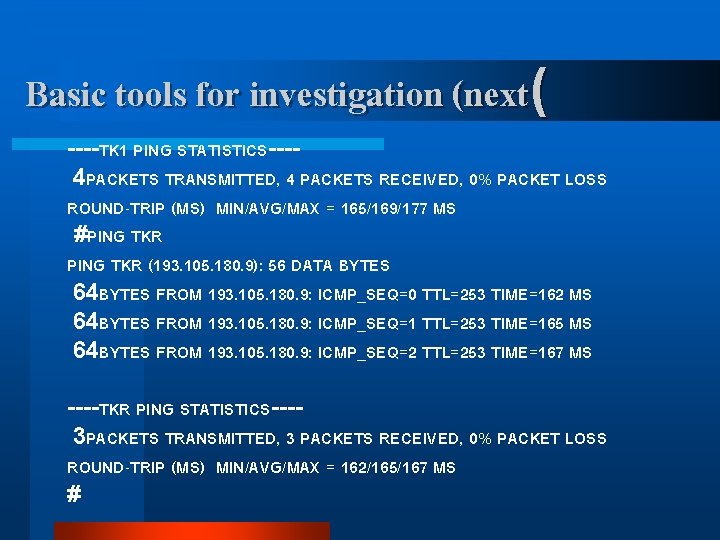 Basic tools for investigation (next(

----TK1 PING STATISTICS----

4PACKETS TRANSMITTED, 4 PACKETS RECEIVED, 0% PACKET LOSS

ROUND-TRIP (MS) MIN/AVG/MAX = 165/169/177 MS

#PING TKR

PING TKR (193.105.180.9): 56 DATA BYTES

64BYTES FROM 193.105.180.9: ICMP_SEQ=0 TTL=253 TIME=162 MS

64BYTES FROM 193.105.180.9: ICMP_SEQ=1 TTL=253 TIME=165 MS

64BYTES FROM 193.105.180.9: ICMP_SEQ=2 TTL=253 TIME=167 MS

----TKR PING STATISTICS----

3PACKETS TRANSMITTED, 3 PACKETS RECEIVED, 0% PACKET LOSS

ROUND-TRIP (MS) MIN/AVG/MAX = 162/165/167 MS

#